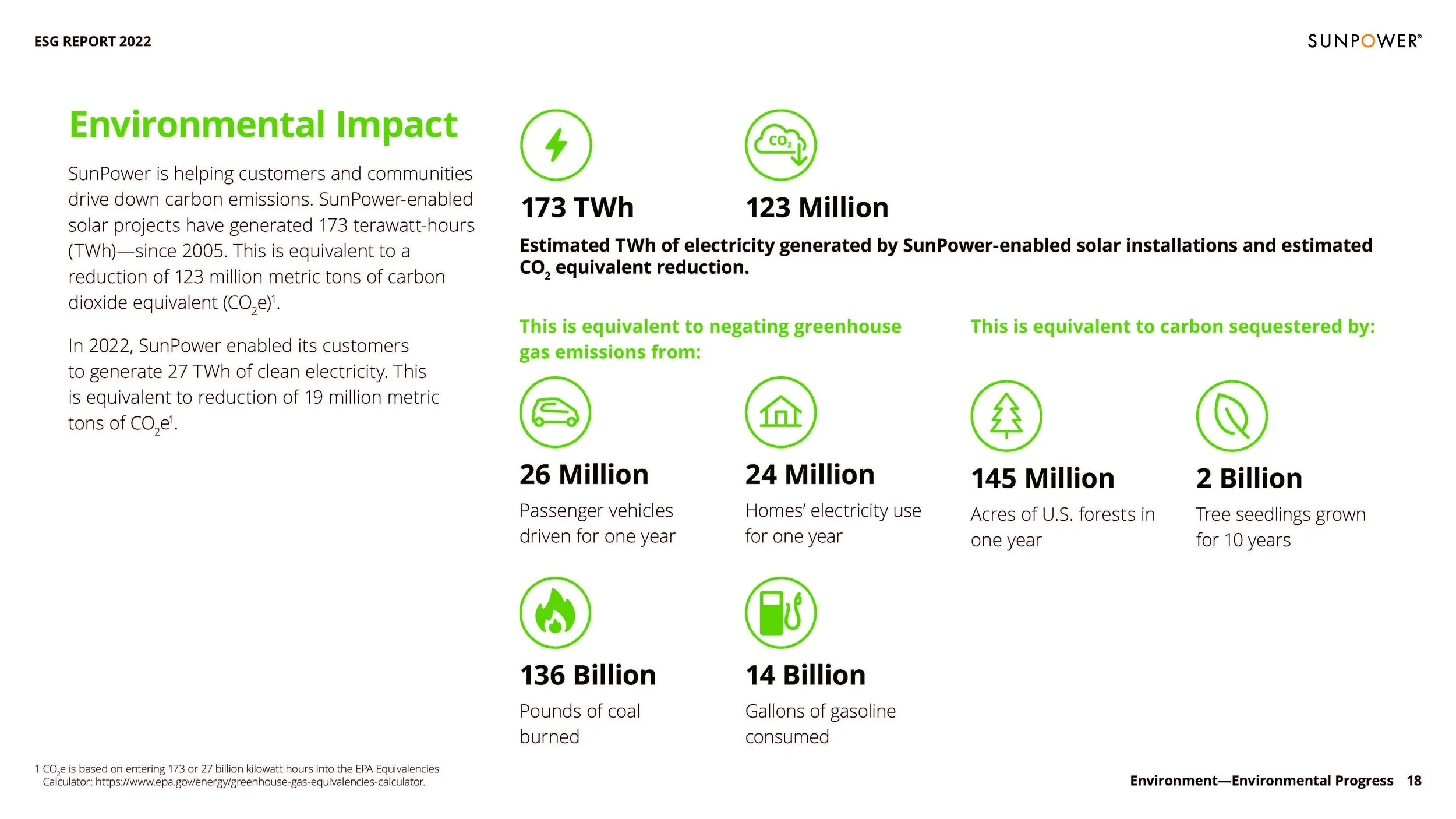 ESG REPORT 2022

SUNPOWER®

Environmental Impact

SunPower is helping customers and communities drive down carbon emissions. SunPower-enabled solar projects have generated 173 terawatt-hours (TWh)—since 2005. This is equivalent to a reduction of 123 million metric tons of carbon dioxide equivalent ($CO_2e$)$^1$.

In 2022, SunPower enabled its customers to generate 27 TWh of clean electricity. This is equivalent to reduction of 19 million metric tons of $CO_2e^1$.

$CO_2$

173 TWh

123 Million

Estimated TWh of electricity generated by SunPower-enabled solar installations and estimated $CO_2$ equivalent reduction.

This is equivalent to negating greenhouse gas emissions from:

26 Million
Passenger vehicles driven for one year

24 Million
Homes' electricity use for one year

136 Billion
Pounds of coal burned

14 Billion
Gallons of gasoline consumed

This is equivalent to carbon sequestered by:

145 Million
Acres of U.S. forests in one year

2 Billion
Tree seedlings grown for 10 years

1 $CO_2e$ is based on entering 173 or 27 billion kilowatt hours into the EPA Equivalencies Calculator: https://www.epa.gov/energy/greenhouse-gas-equivalencies-calculator.

Environment—Environmental Progress 18